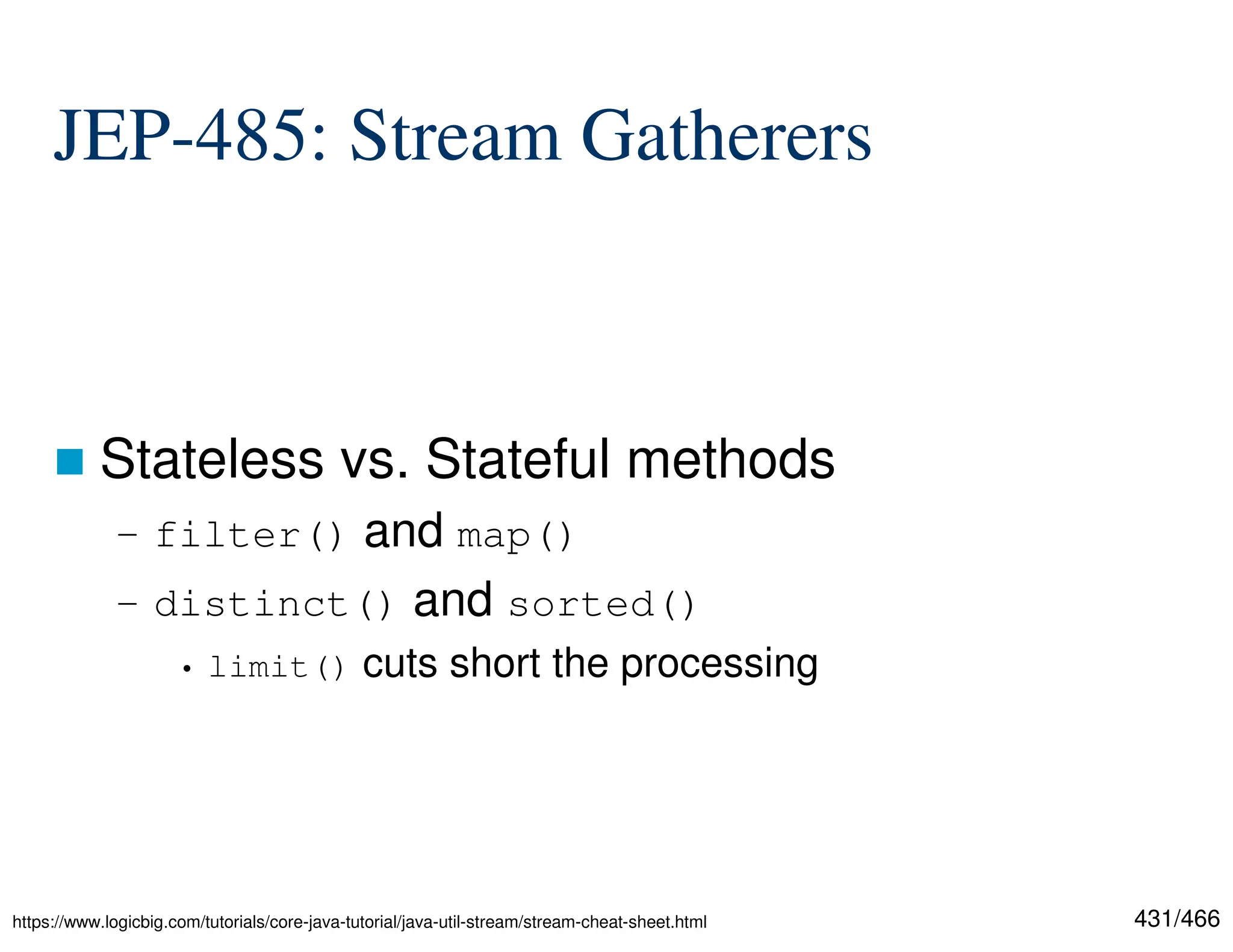 JEP-485: Stream Gatherers

Stateless vs. Stateful methods

– filter() and map()

– distinct() and sorted()

• limit() cuts short the processing

https://www.logicbig.com/tutorials/core-java-tutorial/java-util-stream/stream-cheat-sheet.html

431/466